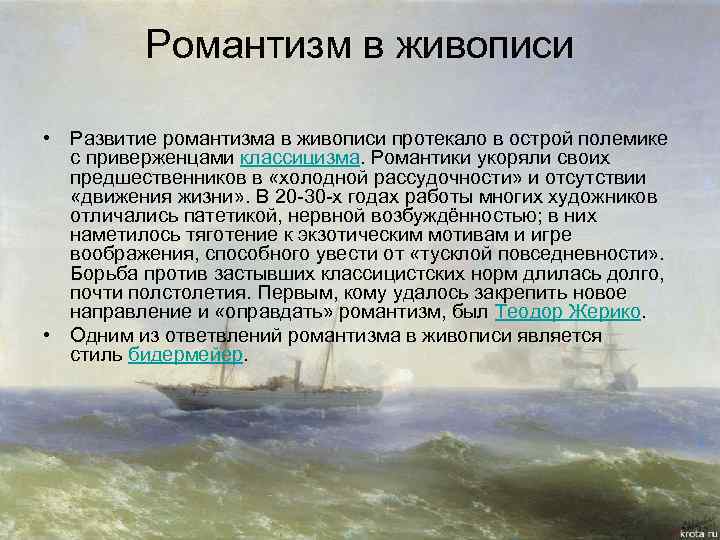 Романтизм в живописи

• Развитие романтизма в живописи протекало в острой полемике с приверженцами классицизма. Романтики укоряли своих предшественников в «холодной рассудочности» и отсутствии «движения жизни». В 20-30-х годах работы многих художников отличались патетикой, нервной возбуждённостью; в них наметилось тяготение к экзотическим мотивам и игре воображения, способного увести от «тусклой повседневности». Борьба против застывших классицистских норм длилась долго, почти полстолетия. Первым, кому удалось закрепить новое направление и «оправдать» романтизм, был Теодор Жерико.

• Одним из ответвлений романтизма в живописи является стиль бидермейер.

krota.ru